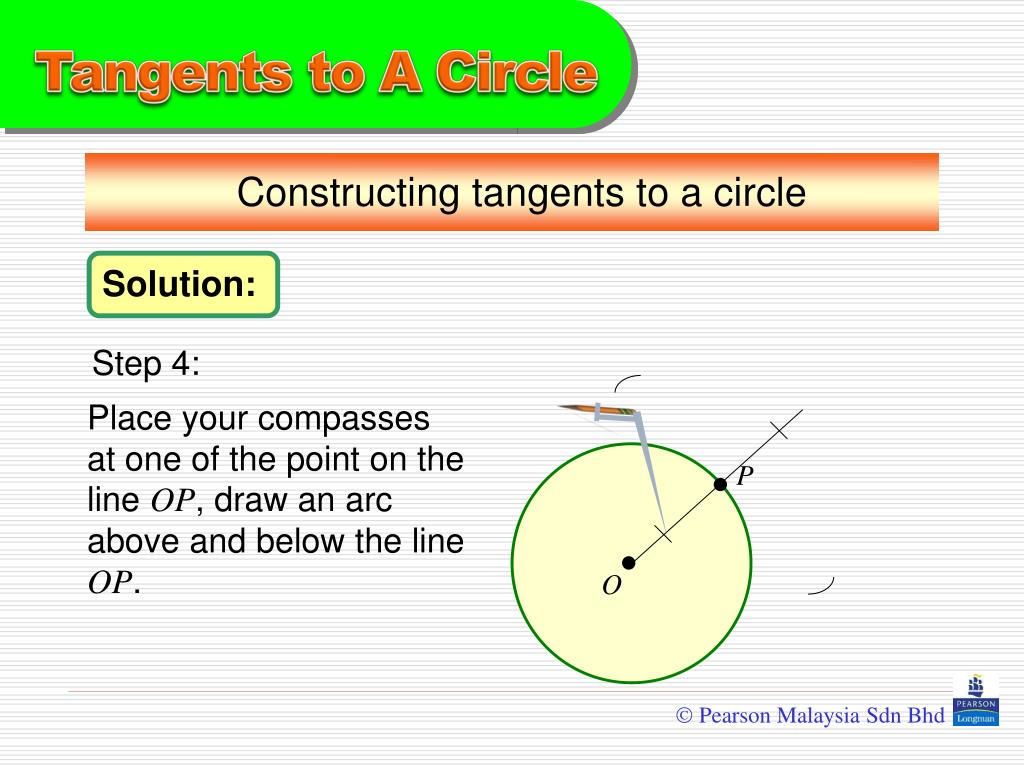 Tangents to A Circle

Constructing tangents to a circle

Solution:

Step 4:

Place your compasses at one of the point on the line $OP$, draw an arc above and below the line $OP$.

$P$

$O$

© Pearson Malaysia Sdn Bhd

PEARSON
Longman